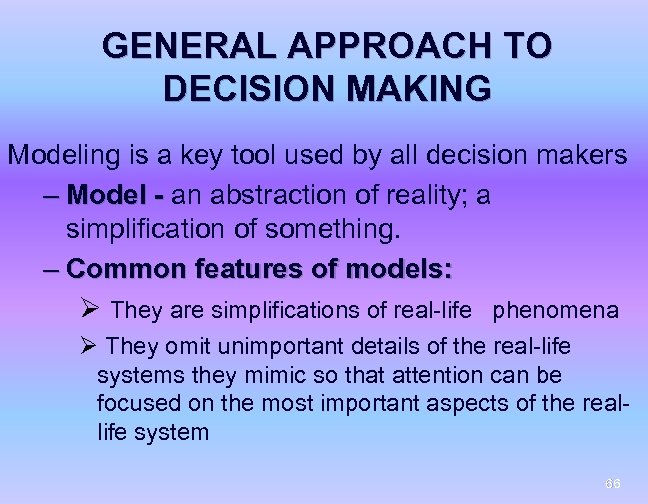 GENERAL APPROACH TO DECISION MAKING

Modeling is a key tool used by all decision makers

– Model - an abstraction of reality; a simplification of something.

– Common features of models:

➢ They are simplifications of real-life phenomena

➢ They omit unimportant details of the real-life systems they mimic so that attention can be focused on the most important aspects of the real-life system

66